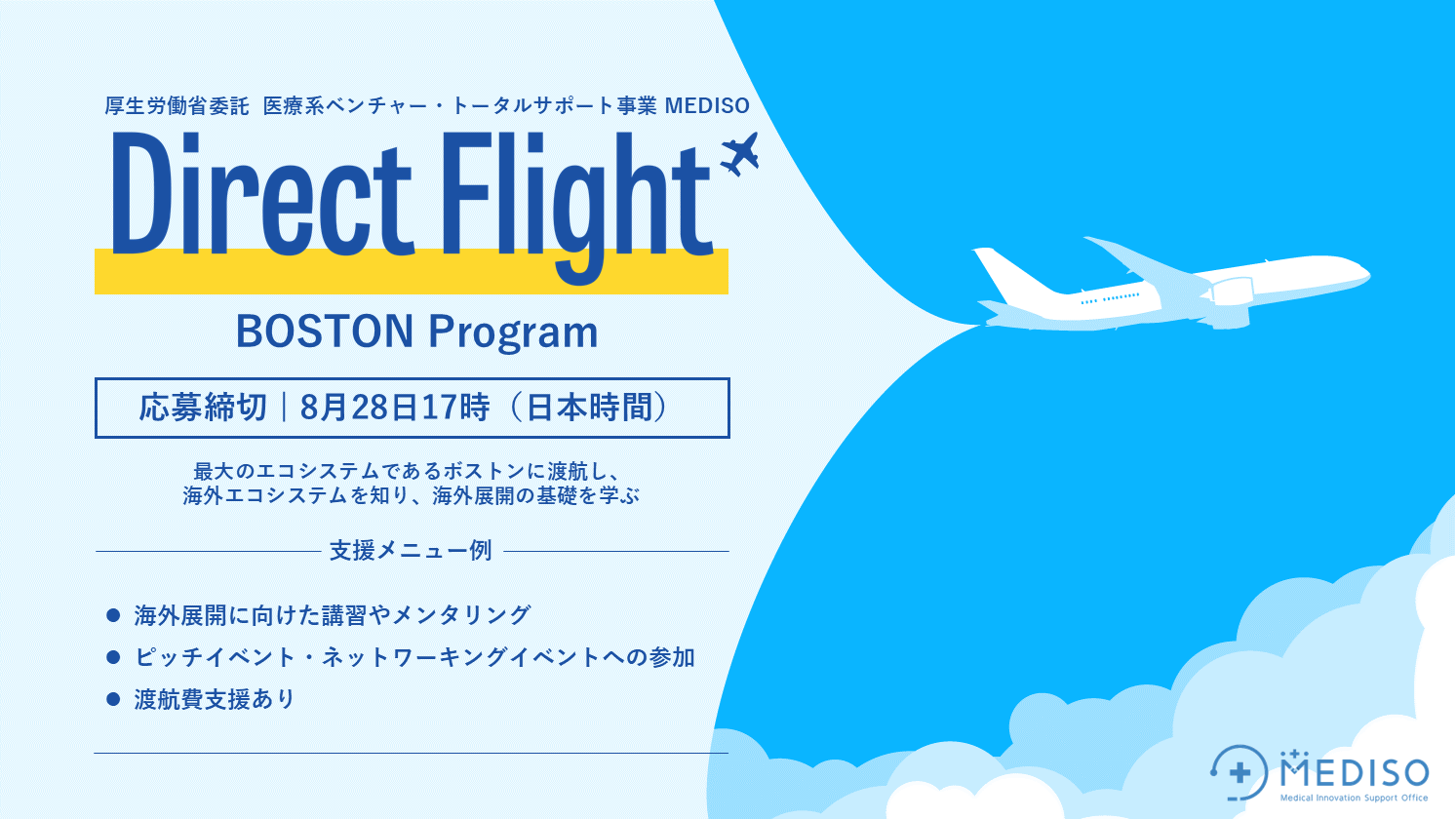 厚生労働省委託 医療系ベンチャー・トータルサポート事業 MEDISO

Direct Flight

BOSTON Program

応募締切｜8月28日17時（日本時間）

最大のエコシステムであるボストンに渡航し、海外エコシステムを知り、海外展開の基礎を学ぶ

支援メニュー例

● 海外展開に向けた講習やメンタリング
● ピッチイベント・ネットワーキングイベントへの参加
● 渡航費支援あり

MEDISO
Medical Innovation Support Office